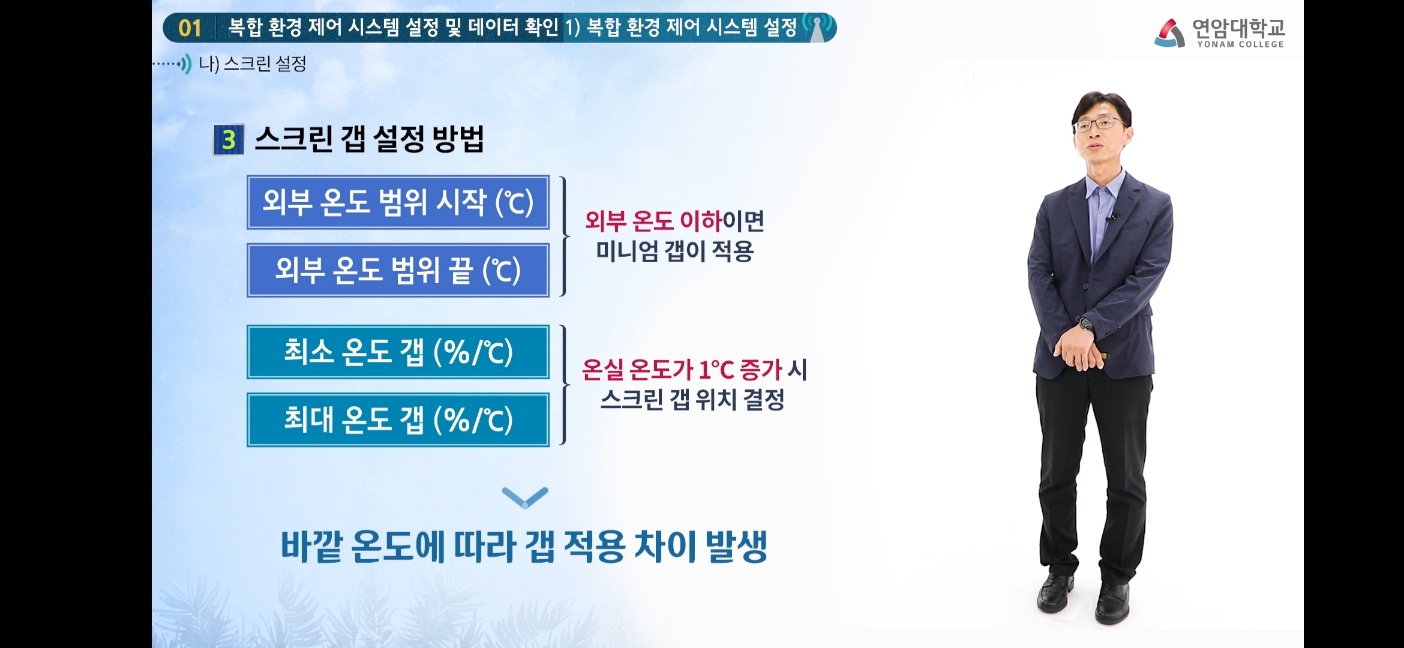 01 복합 환경 제어 시스템 설정 및 데이터 확인 1) 복합 환경 제어 시스템 설정

연암대학교
YONAM COLLEGE

나) 스크린 설정

3 스크린 갭 설정 방법

외부 온도 범위 시작 (℃)

외부 온도 범위 끝 (℃)

외부 온도 이하이면 미니엄 갭이 적용

최소 온도 갭 (%/℃)

최대 온도 갭 (%/℃)

온실 온도가 1°C 증가 시 스크린 갭 위치 결정

바깥 온도에 따라 갭 적용 차이 발생